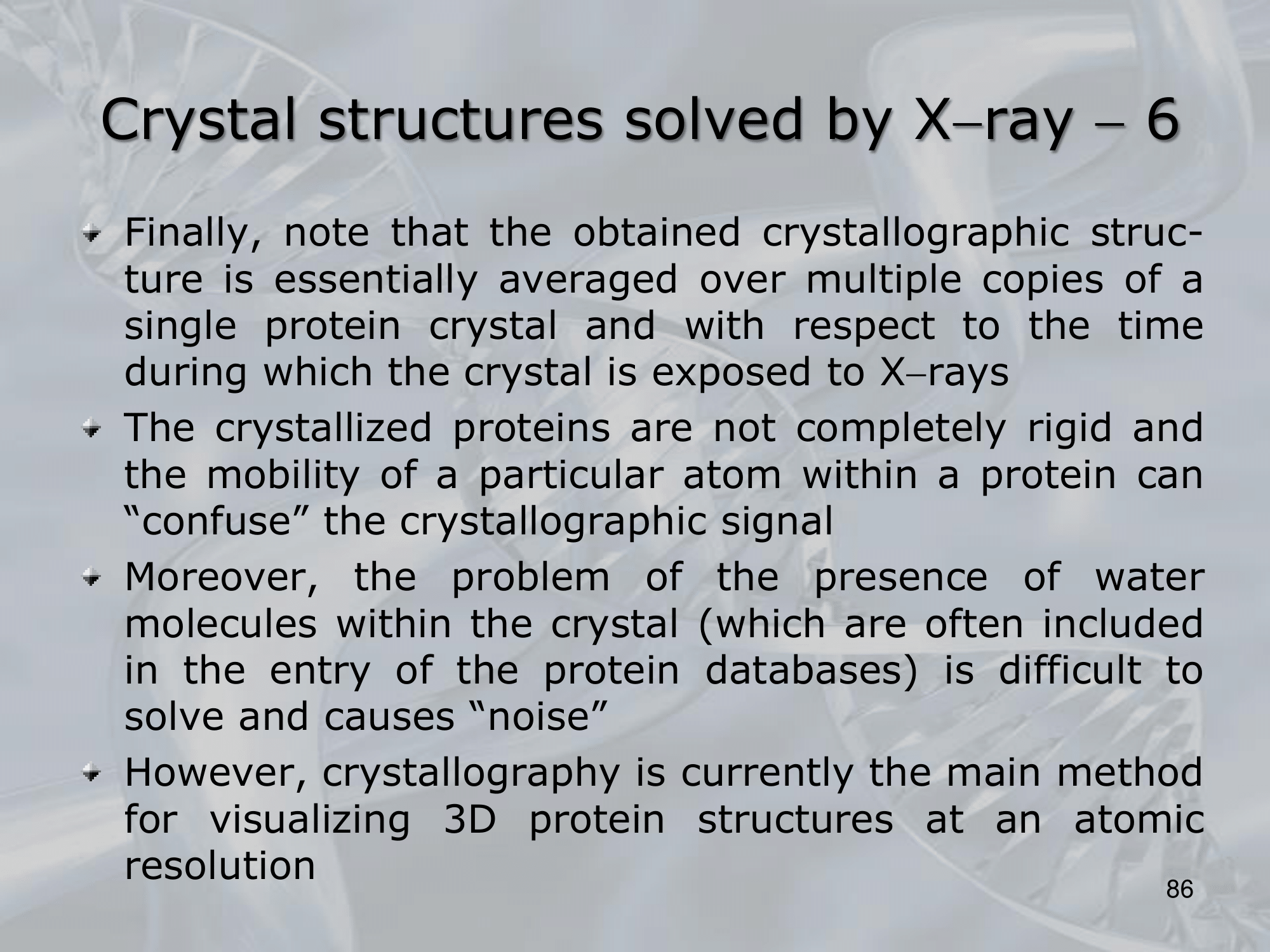 Crystal structures solved by X–ray – 6

Finally, note that the obtained crystallographic structure is essentially averaged over multiple copies of a single protein crystal and with respect to the time during which the crystal is exposed to X–rays

The crystallized proteins are not completely rigid and the mobility of a particular atom within a protein can “confuse” the crystallographic signal

Moreover, the problem of the presence of water molecules within the crystal (which are often included in the entry of the protein databases) is difficult to solve and causes “noise”

However, crystallography is currently the main method for visualizing 3D protein structures at an atomic resolution

86